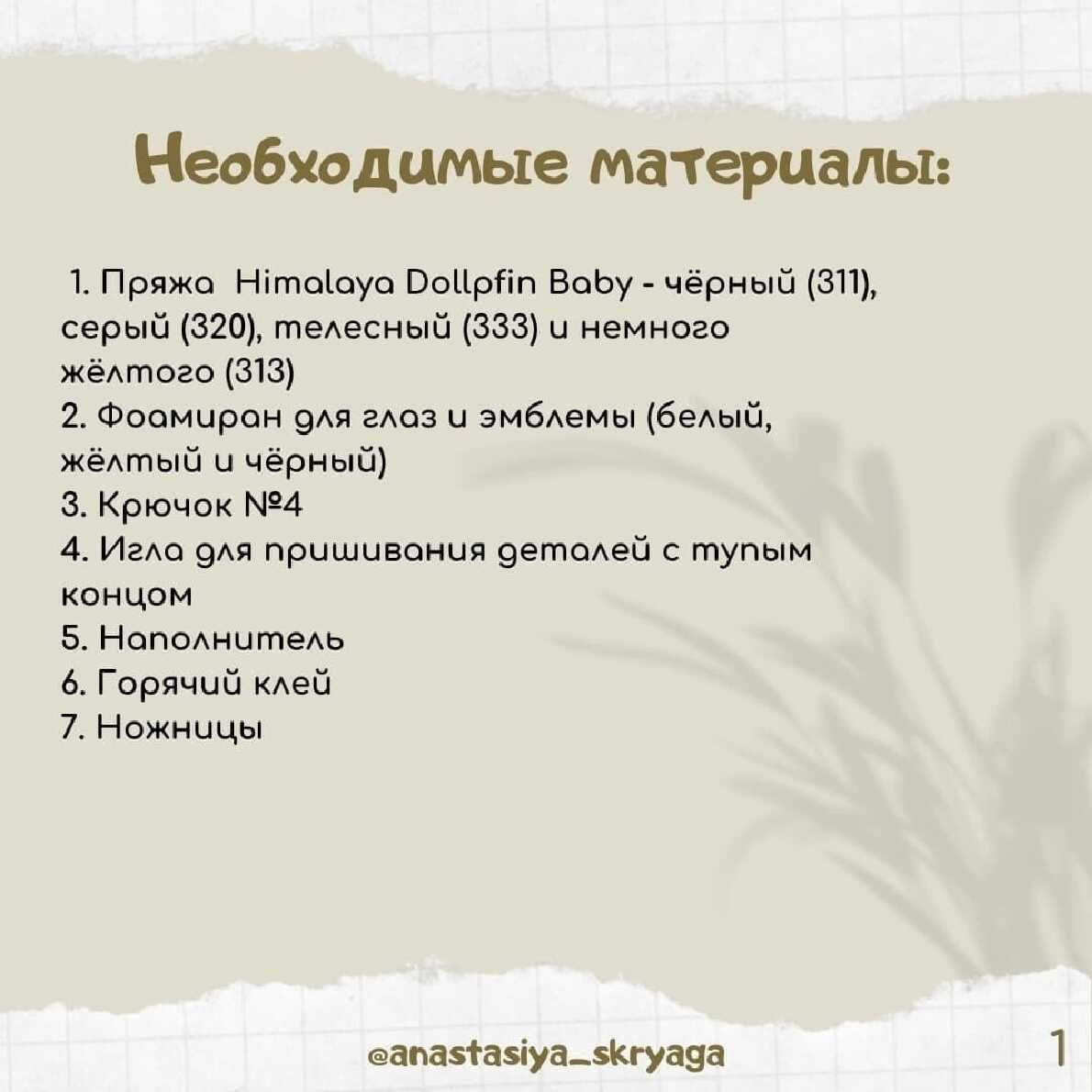 Необходимые материалы:

1. Пряжа Himalaya Dollpfin Baby - чёрный (311), серый (320), телесный (333) и немного жёлтого (313)
2. Фоамиран для глаз и эмблемы (белый, жёлтый и чёрный)
3. Крючок №4
4. Игла для пришивания деталей с тупым концом
5. Наполнитель
6. Горячий клей
7. Ножницы

@anastasiya_skryaga

1